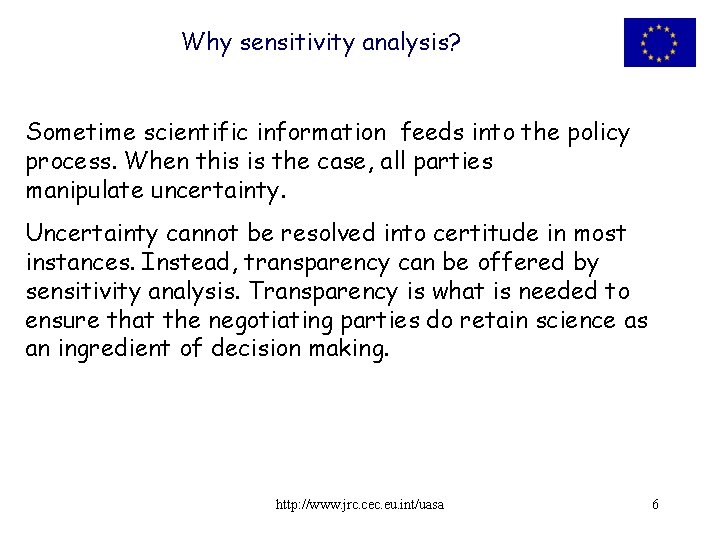 Why sensitivity analysis?

Sometime scientific information feeds into the policy process. When this is the case, all parties manipulate uncertainty.

Uncertainty cannot be resolved into certitude in most instances. Instead, transparency can be offered by sensitivity analysis. Transparency is what is needed to ensure that the negotiating parties do retain science as an ingredient of decision making.

http://www.jrc.cec.eu.int/uasa

6